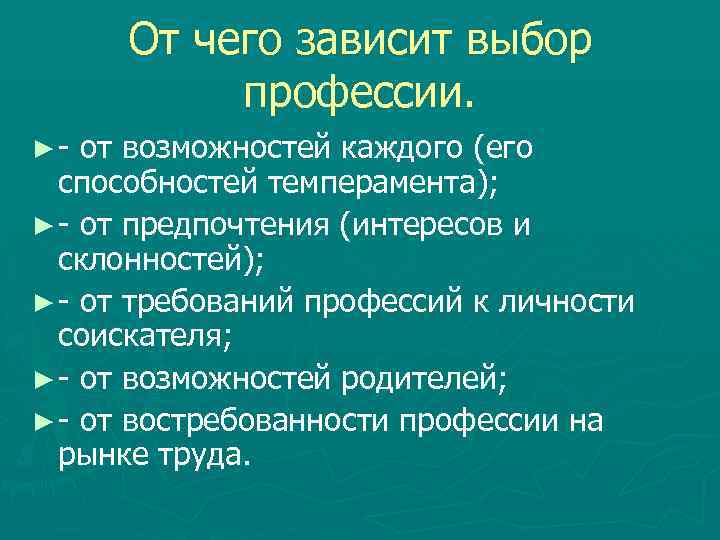 От чего зависит выбор профессии.

►- от возможностей каждого (его способностей темперамента);

►- от предпочтения (интересов и склонностей);

►- от требований профессий к личности соискателя;

►- от возможностей родителей;

►- от востребованности профессии на рынке труда.